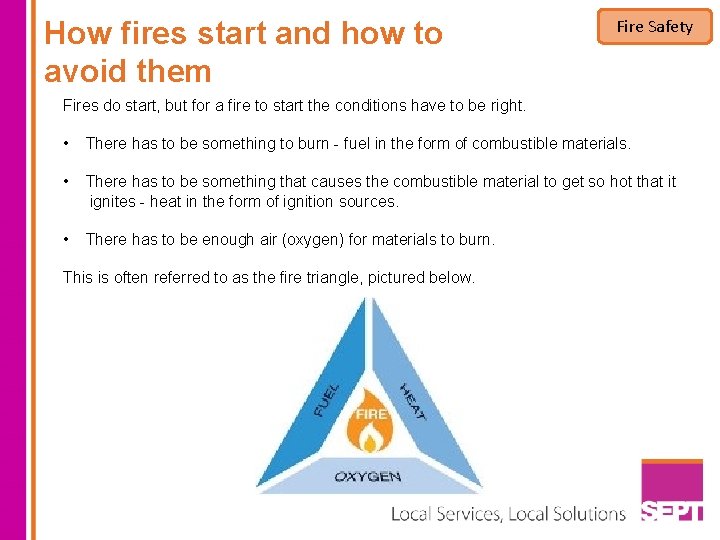 How fires start and how to avoid them

Fire Safety

Fires do start, but for a fire to start the conditions have to be right.

• There has to be something to burn - fuel in the form of combustible materials.

• There has to be something that causes the combustible material to get so hot that it ignites - heat in the form of ignition sources.

• There has to be enough air (oxygen) for materials to burn.

This is often referred to as the fire triangle, pictured below.

FUEL
HEAT
FIRE
OXYGEN

Local Services, Local Solutions
SEPT